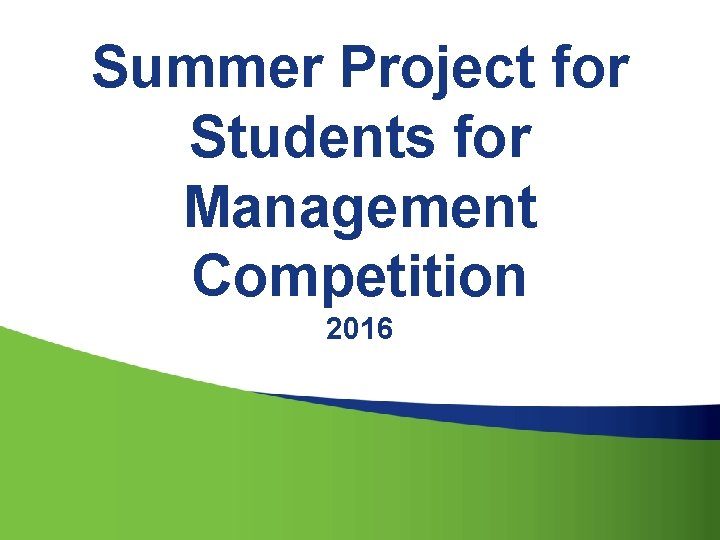 Summer Project for Students for Management Competition

2016